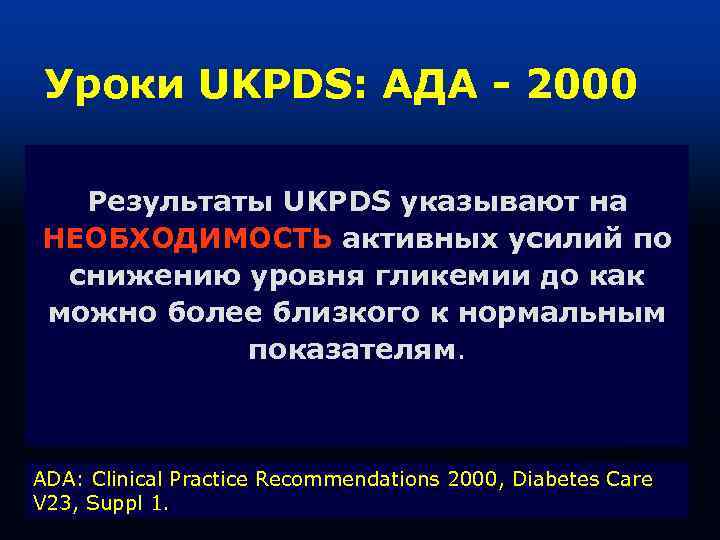 Уроки UKPDS: АДА - 2000

Результаты UKPDS указывают на НЕОБХОДИМОСТЬ активных усилий по снижению уровня гликемии до как можно более близкого к нормальным показателям.

ADA: Clinical Practice Recommendations 2000, Diabetes Care V23, Suppl 1.